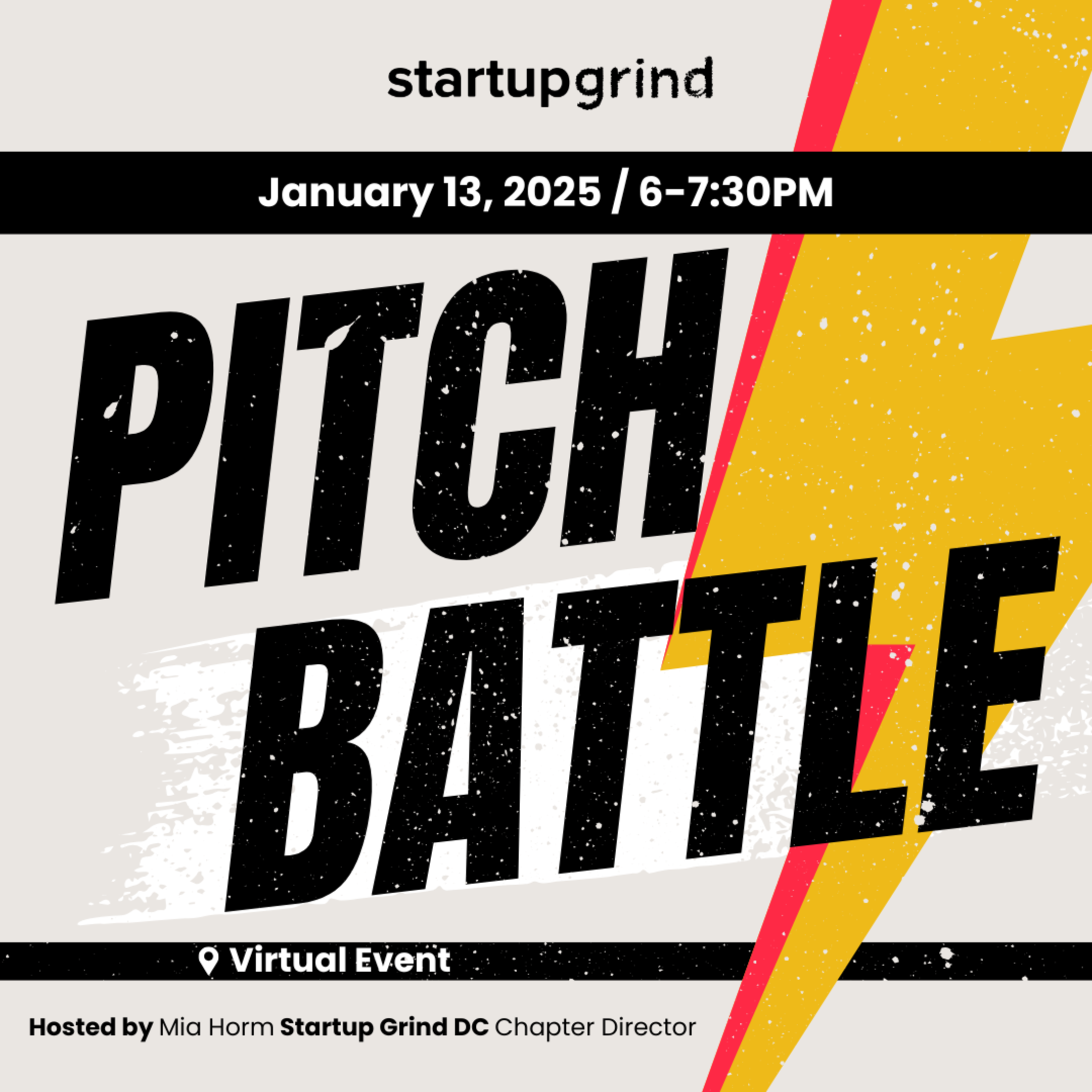 startupgrind

January 13, 2025 / 6-7:30PM

PITCH
BATTLE

Virtual Event

Hosted by Mia Horm Startup Grind DC Chapter Director